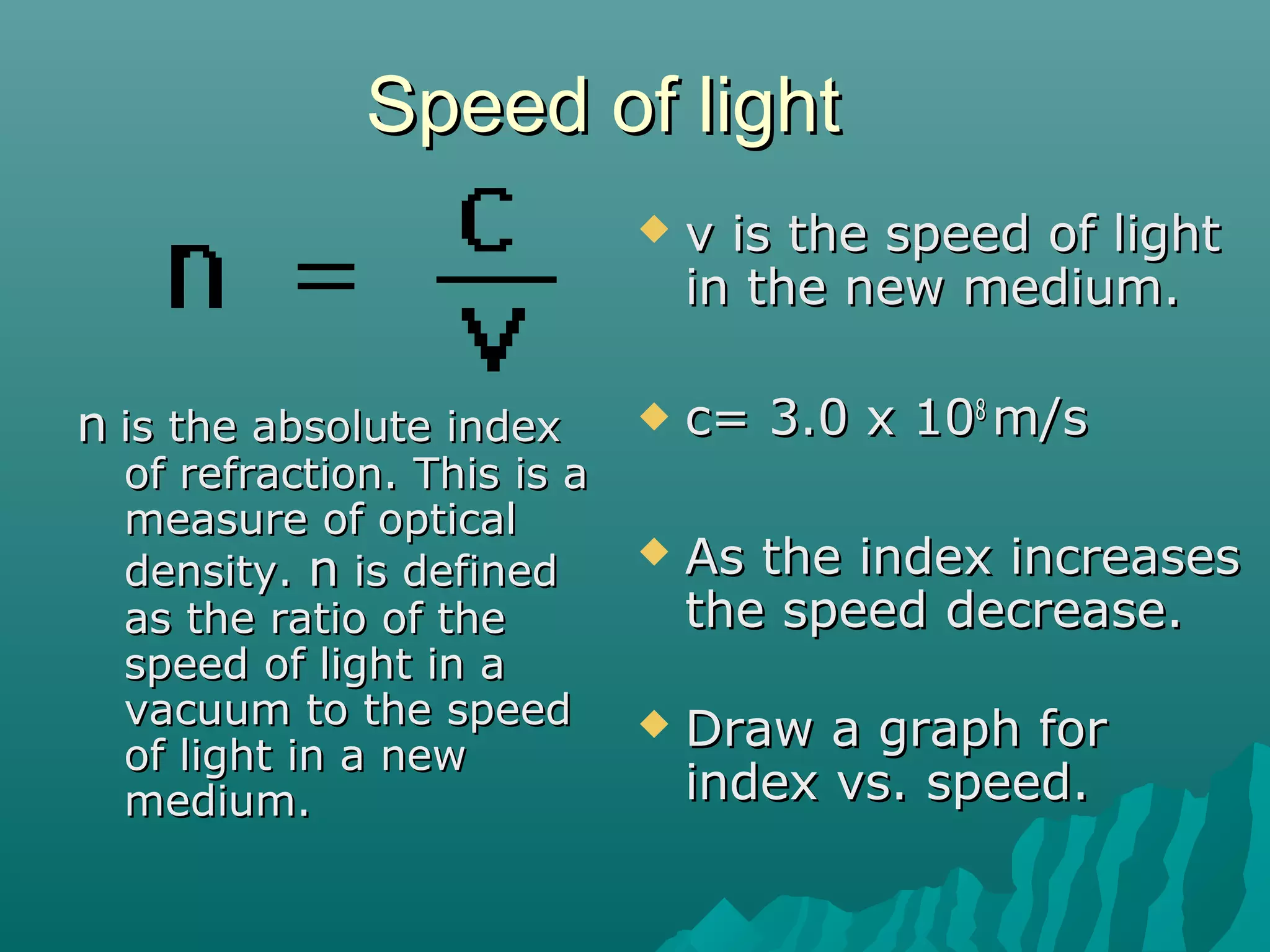 Speed of light

$n = \frac{c}{v}$

n is the absolute index of refraction. This is a measure of optical density. n is defined as the ratio of the speed of light in a vacuum to the speed of light in a new medium.

◆ v is the speed of light in the new medium.

◆ c= 3.0 x $10^8$ m/s

◆ As the index increases the speed decrease.

◆ Draw a graph for index vs. speed.